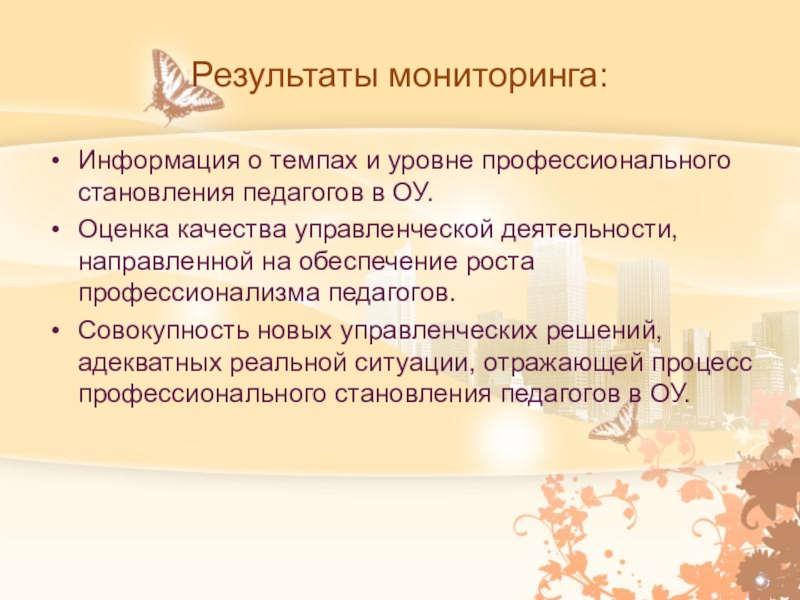 Результаты мониторинга:

• Информация о темпах и уровне профессионального становления педагогов в ОУ.
• Оценка качества управленческой деятельности, направленной на обеспечение роста профессионализма педагогов.
• Совокупность новых управленческих решений, адекватных реальной ситуации, отражающей процесс профессионального становления педагогов в ОУ.